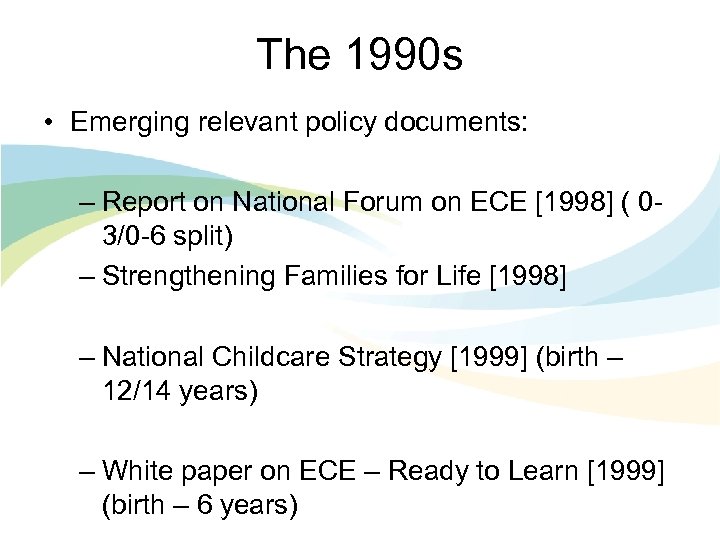 The 1990s

• Emerging relevant policy documents:

– Report on National Forum on ECE [1998] ( 0-3/0-6 split)

– Strengthening Families for Life [1998]

– National Childcare Strategy [1999] (birth – 12/14 years)

– White paper on ECE – Ready to Learn [1999] (birth – 6 years)